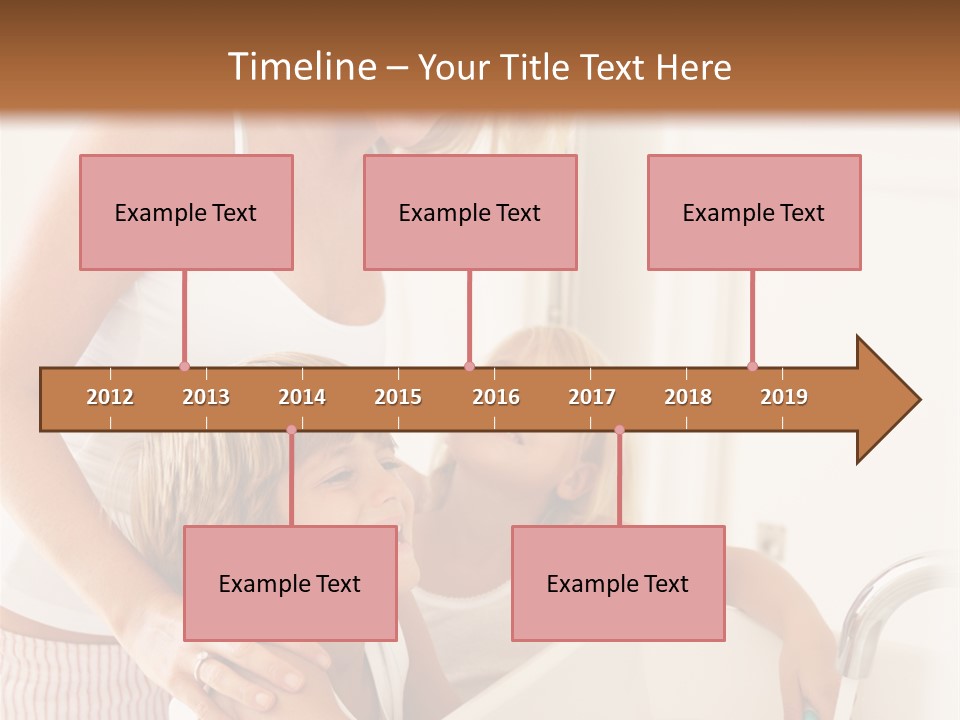 Timeline – Your Title Text Here

Example Text

Example Text

Example Text

2012 2013 2014 2015 2016 2017 2018 2019

Example Text

Example Text